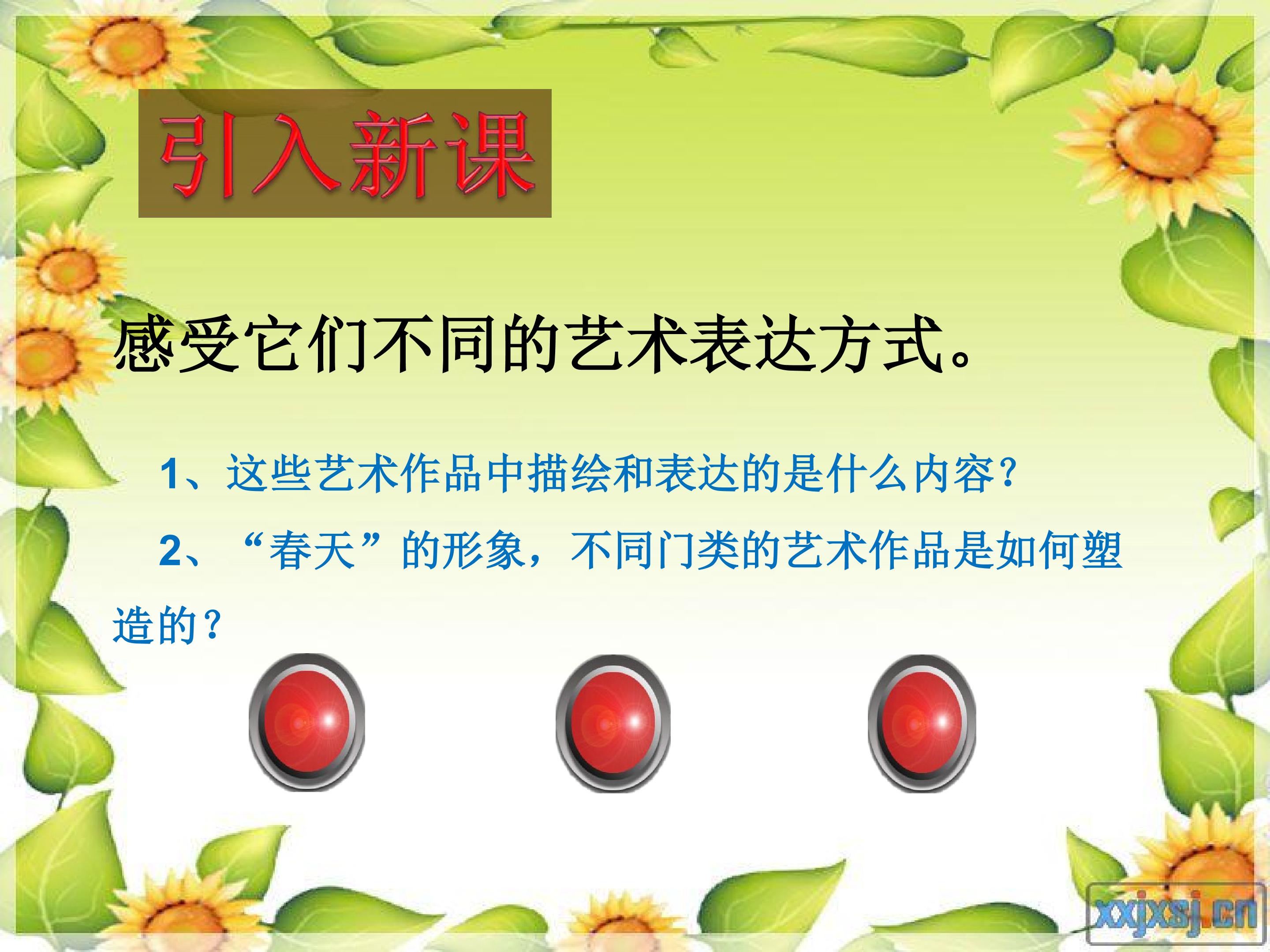 引入新课

感受它们不同的艺术表达方式。

1、这些艺术作品中描绘和表达的是什么内容？

2、“春天”的形象，不同门类的艺术作品是如何塑造的？

xxjxsj.cn